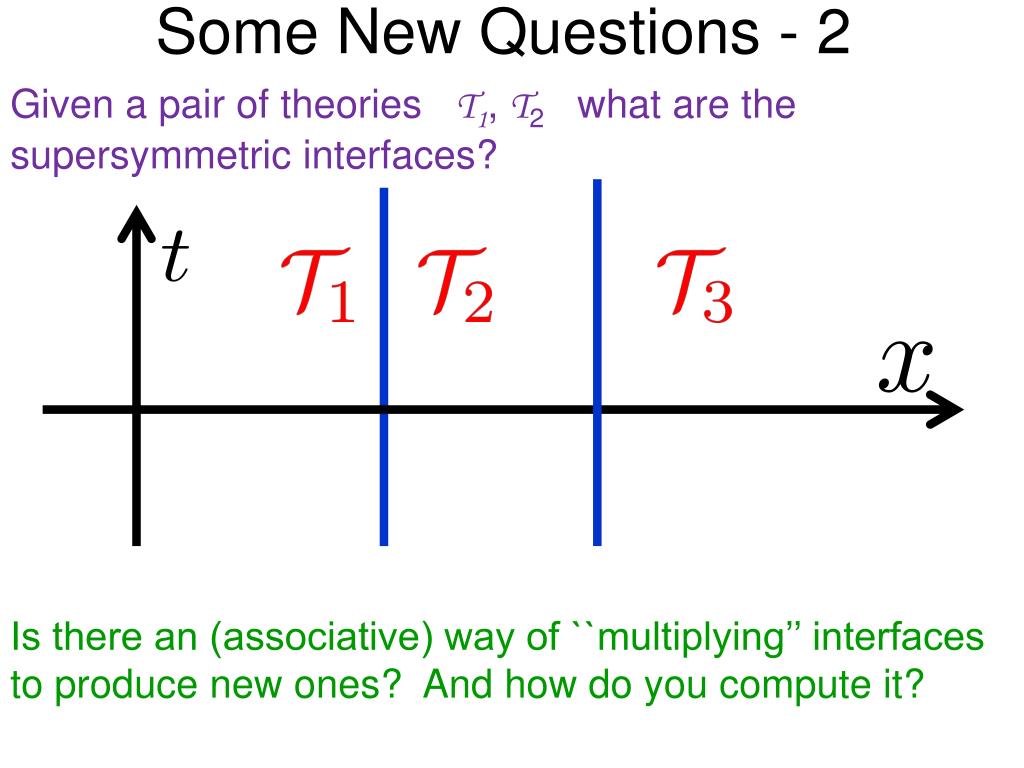 Some New Questions - 2

Given a pair of theories $\mathcal{T}_1$, $\mathcal{T}_2$ what are the supersymmetric interfaces?

$t$ $\mathcal{T}_1$ $\mathcal{T}_2$ $\mathcal{T}_3$ $x$

Is there an (associative) way of ``multiplying'' interfaces to produce new ones? And how do you compute it?